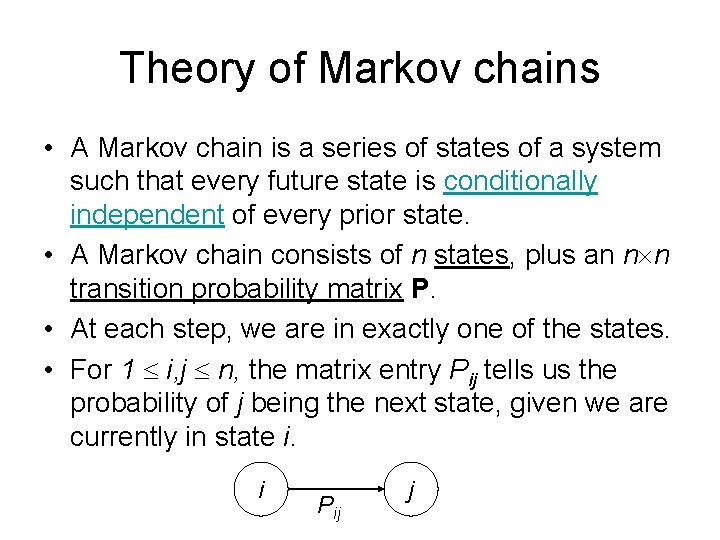 Theory of Markov chains

• A Markov chain is a series of states of a system such that every future state is conditionally independent of every prior state.

• A Markov chain consists of $n$ states, plus an $n \times n$ transition probability matrix **P**.

• At each step, we are in exactly one of the states.

• For $1 \leq i,j \leq n$, the matrix entry $P_{ij}$ tells us the probability of $j$ being the next state, given we are currently in state $i$.

$i$ $P_{ij}$ $j$